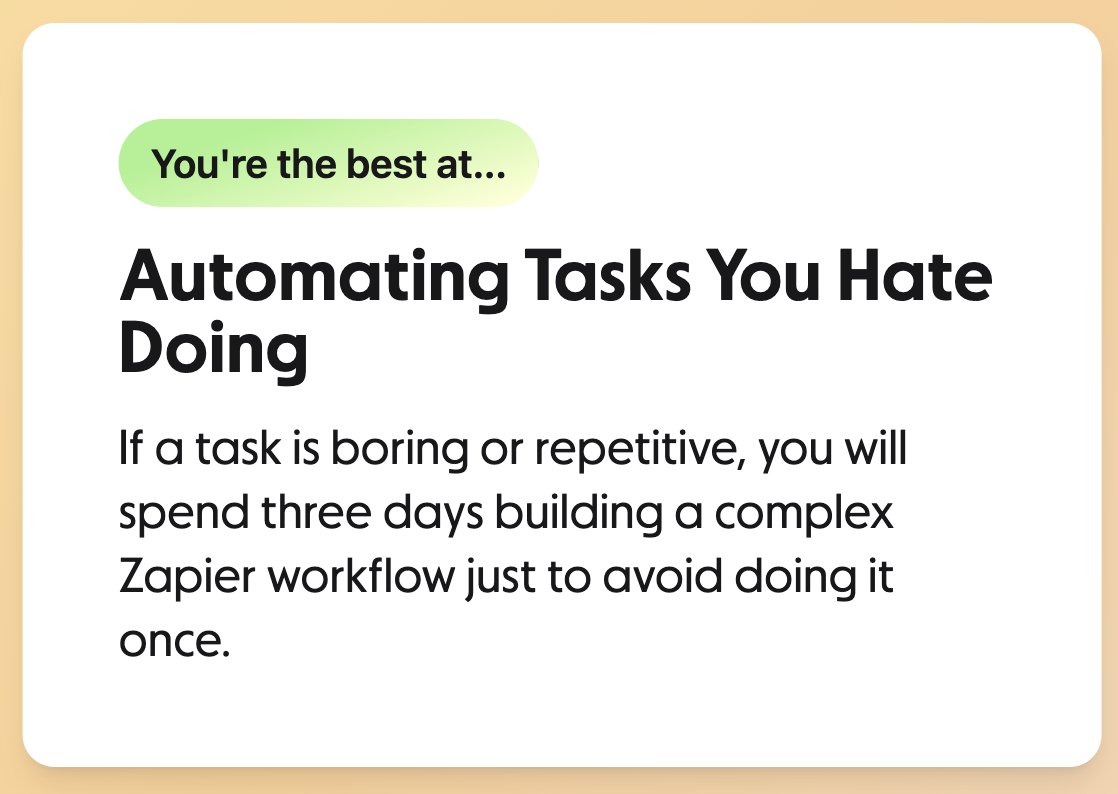 You're the best at...

Automating Tasks You Hate Doing

If a task is boring or repetitive, you will spend three days building a complex Zapier workflow just to avoid doing it once.